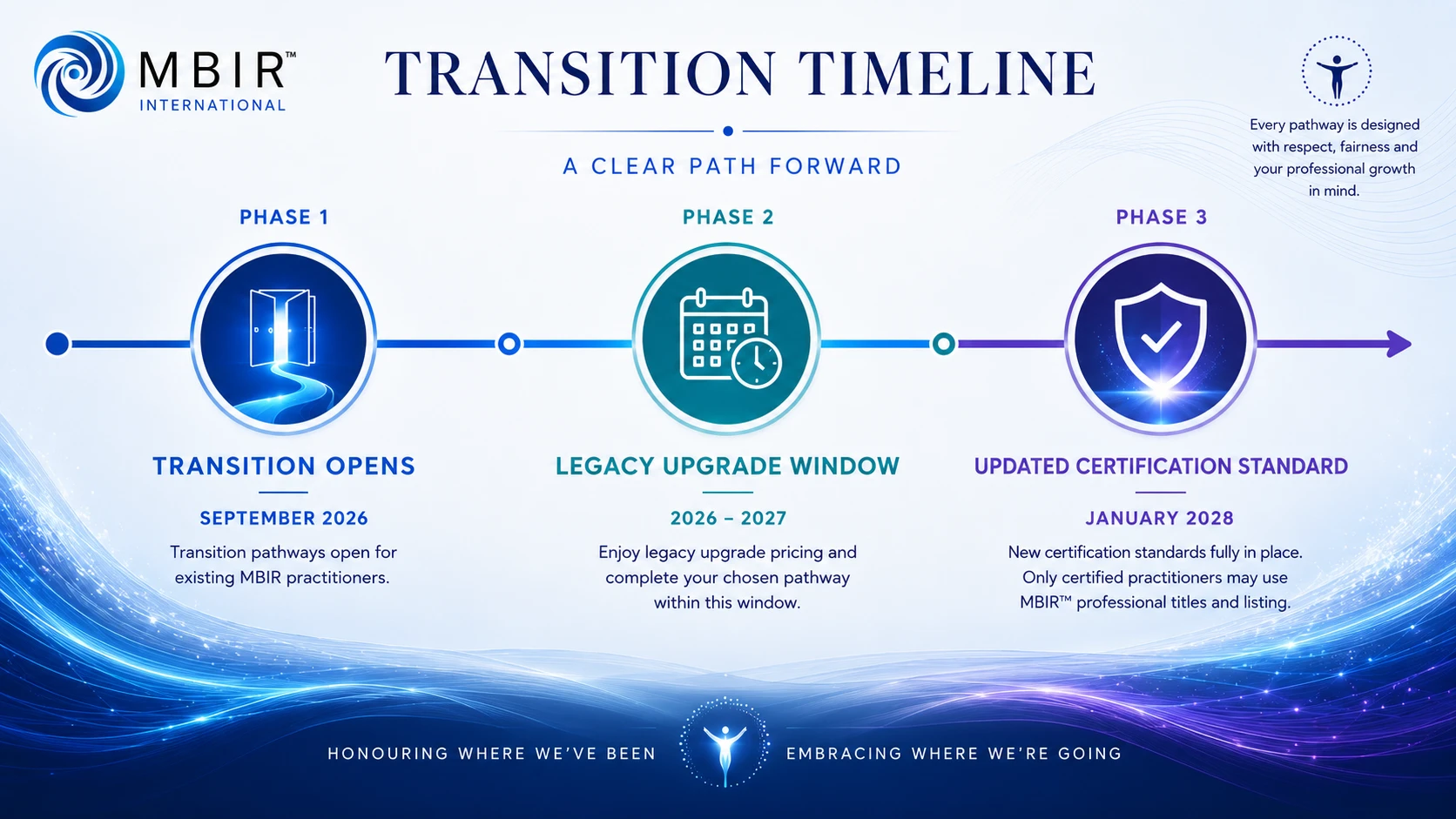 MBIR™
INTERNATIONAL

TRANSITION TIMELINE

A CLEAR PATH FORWARD

Every pathway is designed with respect, fairness and your professional growth in mind.

PHASE 1

TRANSITION OPENS

SEPTEMBER 2026

Transition pathways open for existing MBIR practitioners.

PHASE 2

LEGACY UPGRADE WINDOW

2026 – 2027

Enjoy legacy upgrade pricing and complete your chosen pathway within this window.

PHASE 3

UPDATED CERTIFICATION STANDARD

JANUARY 2028

New certification standards fully in place. Only certified practitioners may use MBIR™ professional titles and listing.

HONOURING WHERE WE'VE BEEN EMBRACING WHERE WE'RE GOING